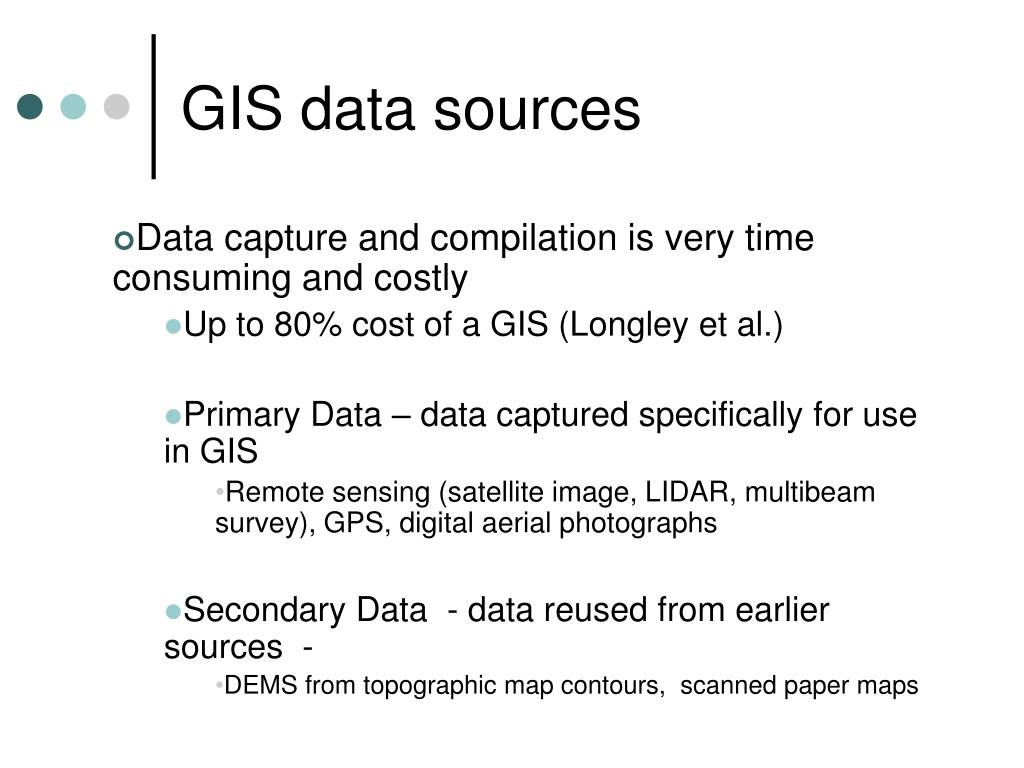 GIS data sources

Data capture and compilation is very time consuming and costly

Up to 80% cost of a GIS (Longley et al.)

Primary Data – data captured specifically for use in GIS

Remote sensing (satellite image, LIDAR, multibeam survey), GPS, digital aerial photographs

Secondary Data - data reused from earlier sources -

DEMS from topographic map contours, scanned paper maps